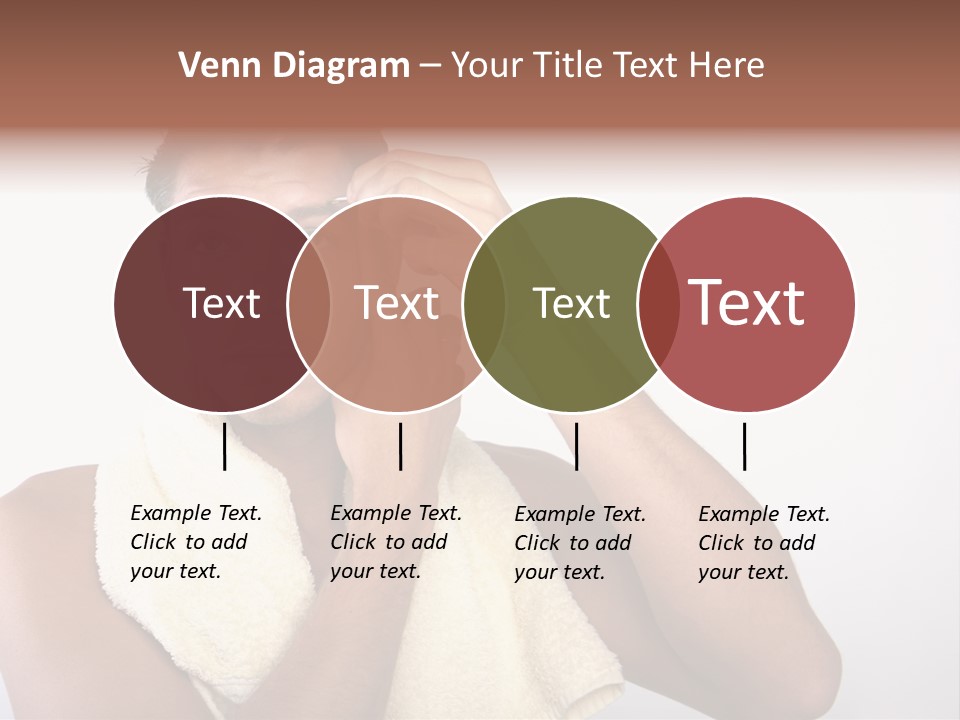 Venn Diagram – Your Title Text Here

Text

Text

Text

Text

Example Text. Click to add your text.

Example Text. Click to add your text.

Example Text. Click to add your text.

Example Text. Click to add your text.